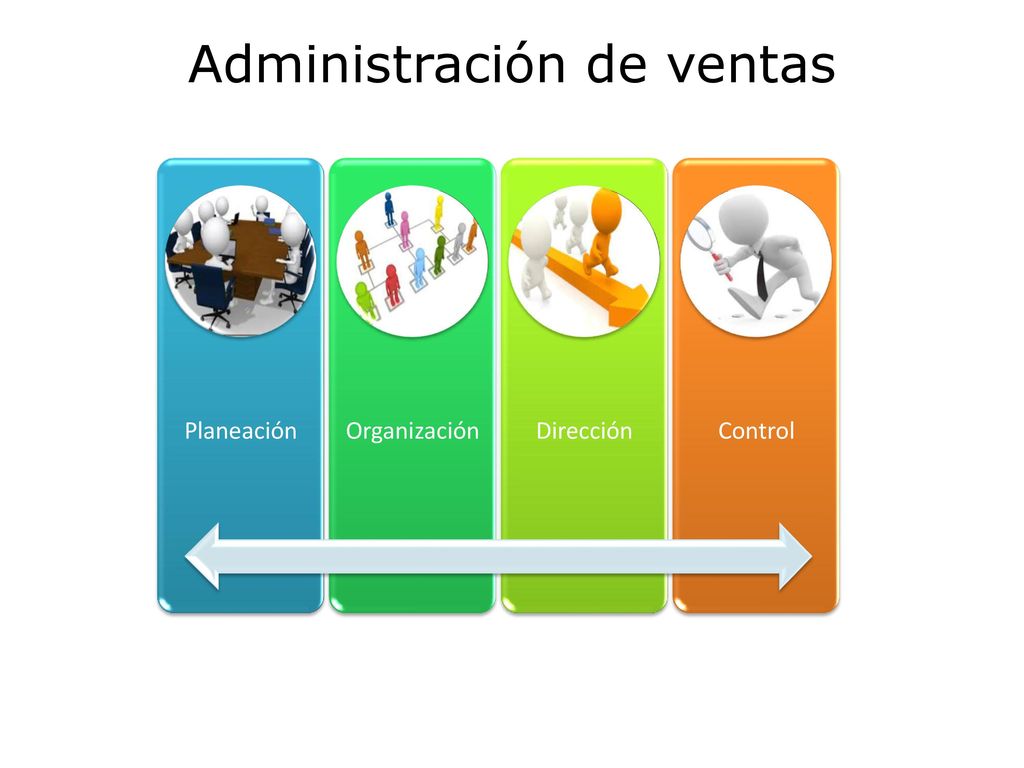 Administración de ventas

Planeación

Organización

Dirección

Control